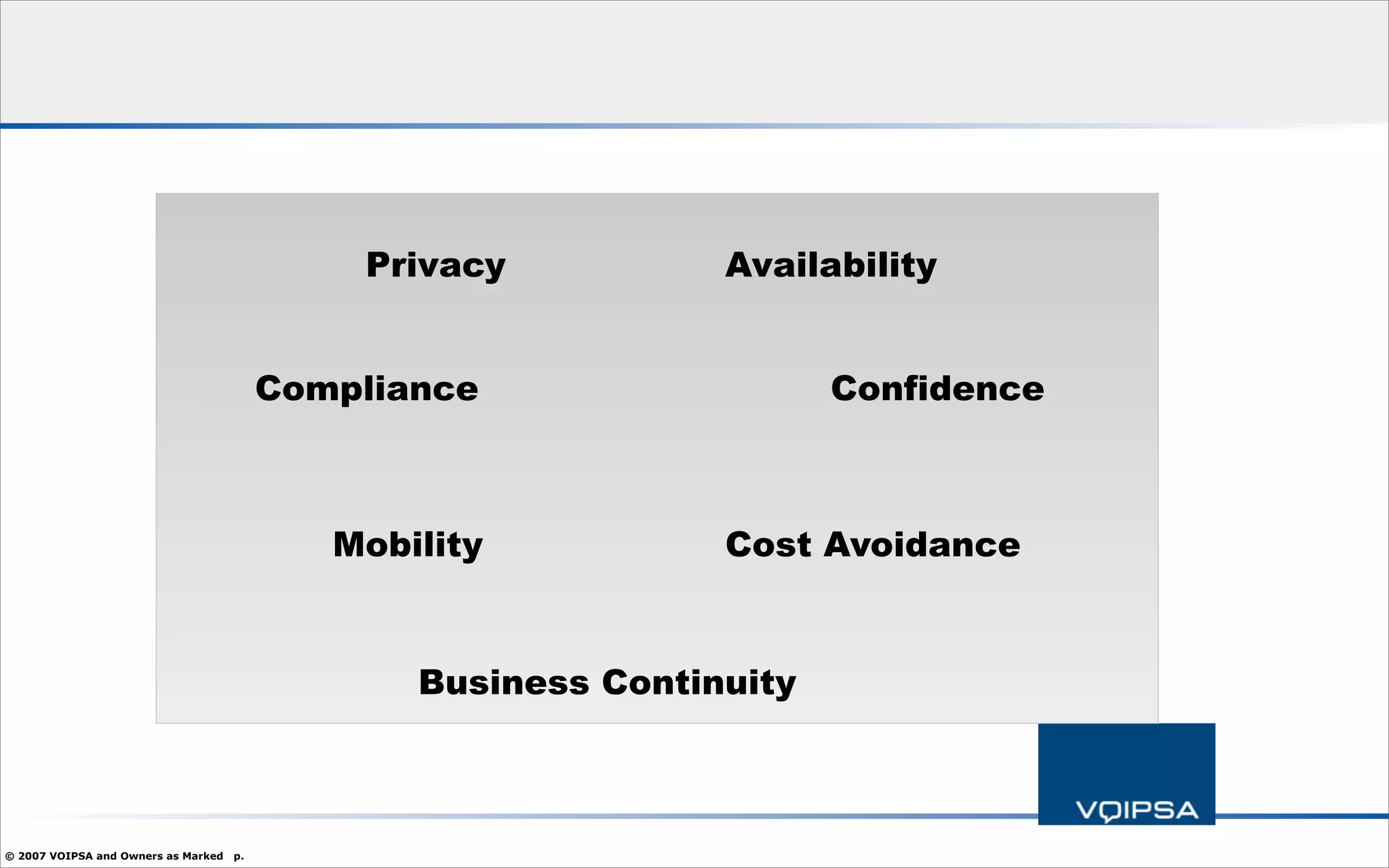 Privacy

Availability

Compliance

Confidence

Mobility

Cost Avoidance

Business Continuity

VOIPSA

© 2007 VOIPSA and Owners as Marked p.